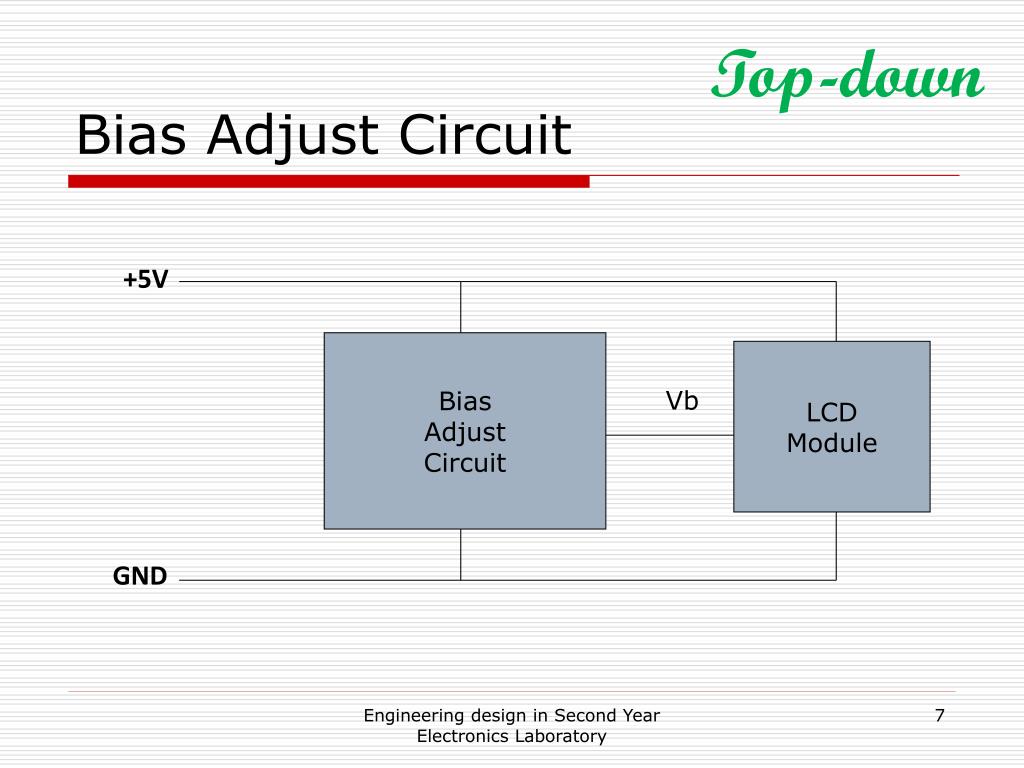 Top-down

Bias Adjust Circuit

+5V

Bias Adjust Circuit

Vb

LCD Module

GND

Engineering design in Second Year Electronics Laboratory

7